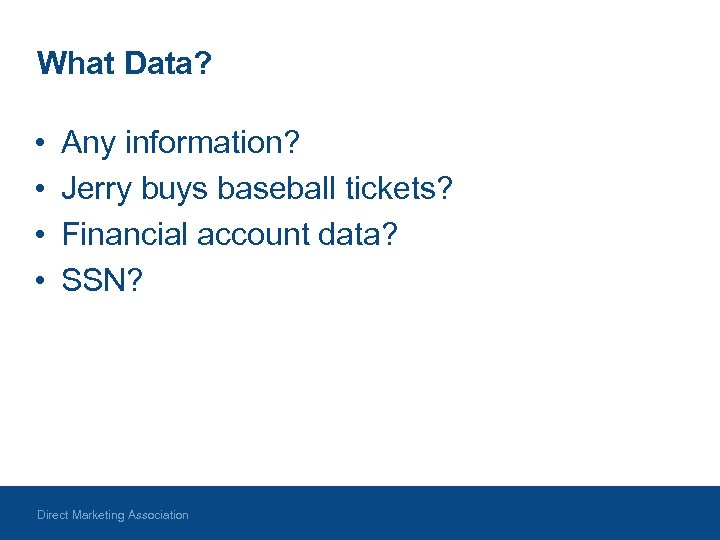 What Data?

• Any information?
• Jerry buys baseball tickets?
• Financial account data?
• SSN?

Direct Marketing Association